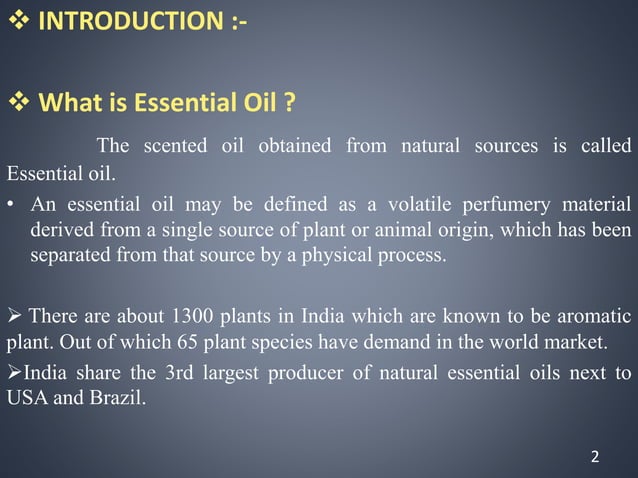 ❖ INTRODUCTION :-

❖ What is Essential Oil ?

The scented oil obtained from natural sources is called Essential oil.

• An essential oil may be defined as a volatile perfumery material derived from a single source of plant or animal origin, which has been separated from that source by a physical process.

➢ There are about 1300 plants in India which are known to be aromatic plant. Out of which 65 plant species have demand in the world market.

➢India share the 3rd largest producer of natural essential oils next to USA and Brazil.

2